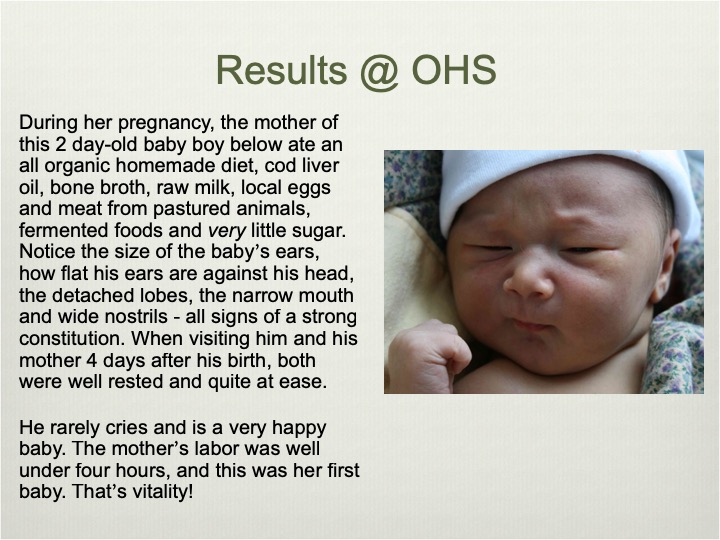 Results @ OHS

During her pregnancy, the mother of this 2 day-old baby boy below ate an all organic homemade diet, cod liver oil, bone broth, raw milk, local eggs and meat from pastured animals, fermented foods and very little sugar. Notice the size of the baby's ears, how flat his ears are against his head, the detached lobes, the narrow mouth and wide nostrils - all signs of a strong constitution. When visiting him and his mother 4 days after his birth, both were well rested and quite at ease.

He rarely cries and is a very happy baby. The mother's labor was well under four hours, and this was her first baby. That's vitality!